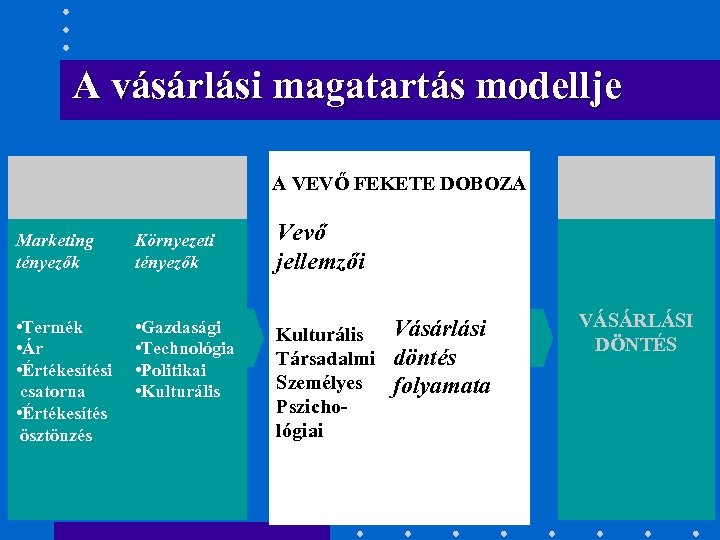 A vásárlási magatartás modellje

Marketing tényezők

•Termék
•Ár
•Értékesítési csatorna
•Értékesítés ösztönzés

Környezeti tényezők

•Gazdasági
•Technológia
•Politikai
•Kulturális

A VEVŐ FEKETE DOBOZA

Vevő jellemzői

Kulturális
Társadalmi
Személyes
Pszichológiai

Vásárlási döntés folyamata

VÁSÁRLÁSI DÖNTÉS